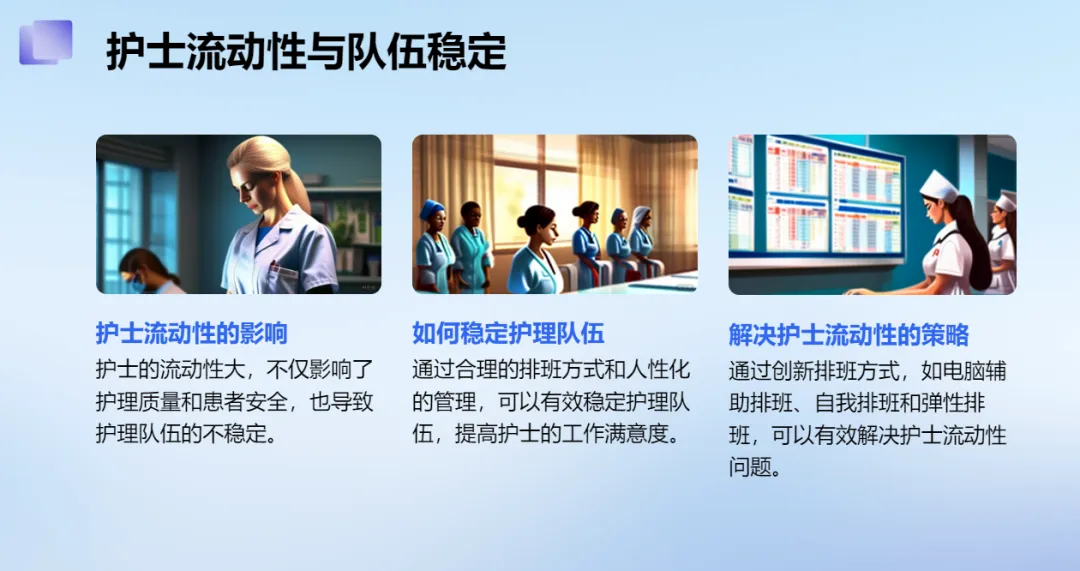 护士流动性与队伍稳定

护士流动性的影响

护士的流动性大，不仅影响了护理质量和患者安全，也导致护理队伍的不稳定。

如何稳定护理队伍

通过合理的排班方式和人性化的管理，可以有效稳定护理队伍，提高护士的工作满意度。

解决护士流动性的策略

通过创新排班方式，如电脑辅助排班、自我排班和弹性排班，可以有效解决护士流动性问题。